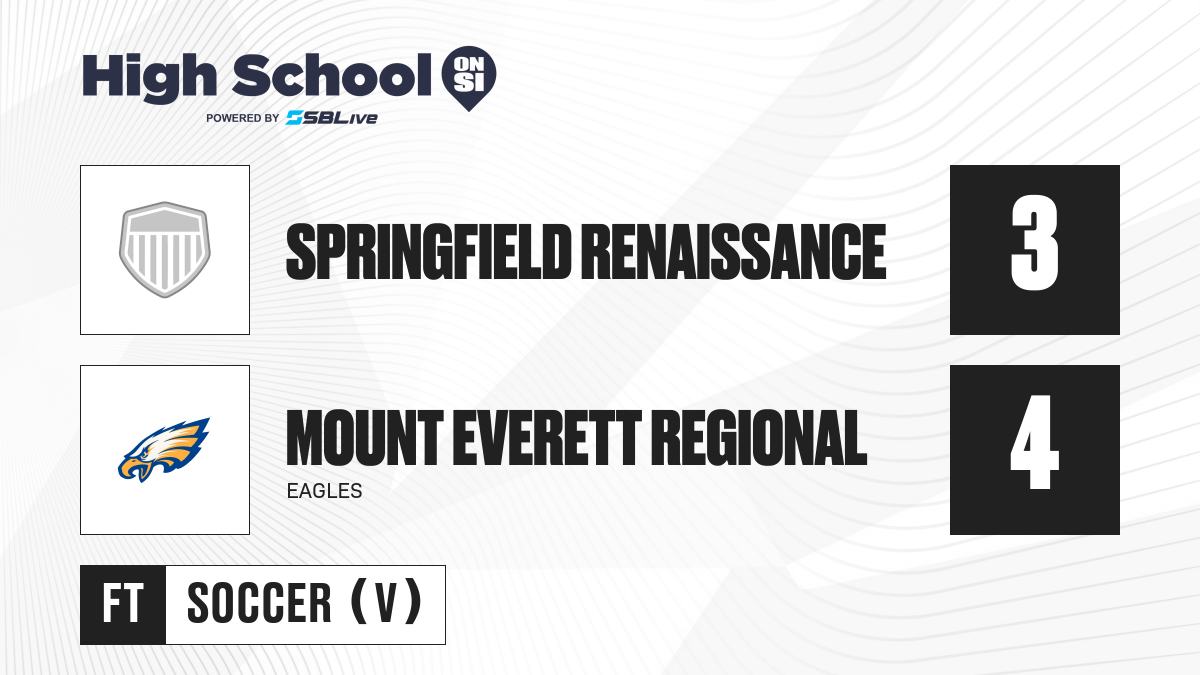 High School ON SI
POWERED BY SBLive

SPRINGFIELD RENAISSANCE
3

MOUNT EVERETT REGIONAL
EAGLES
4

FT
SOCCER (V)